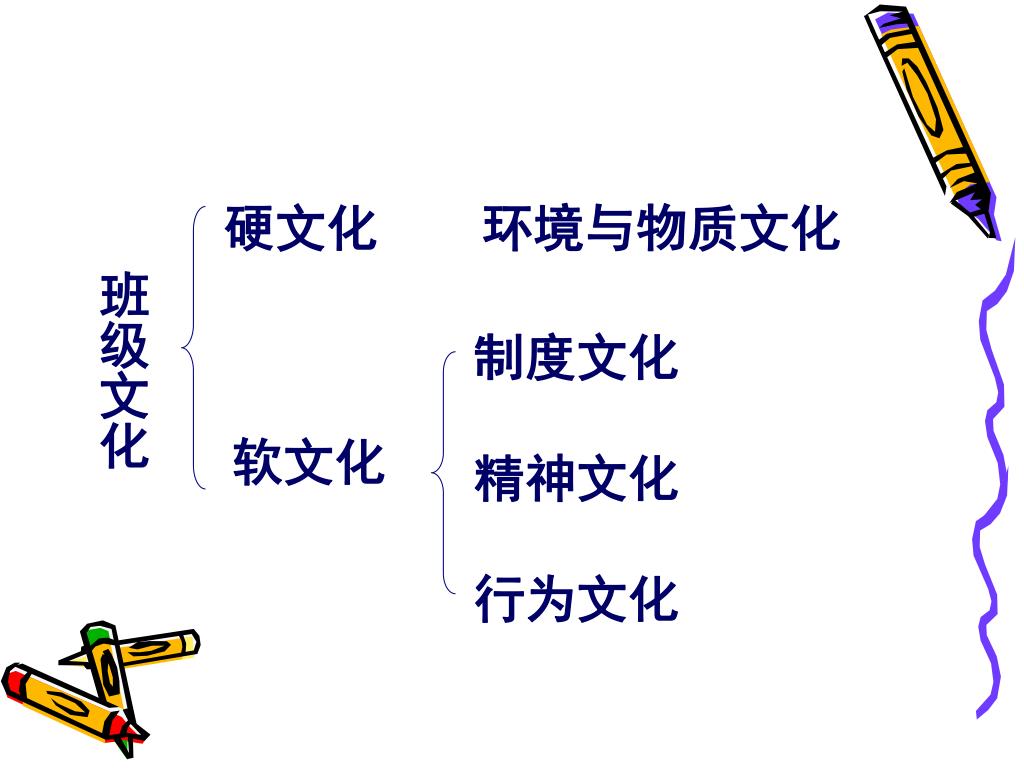 班级文化

硬文化　　环境与物质文化

软文化

制度文化

精神文化

行为文化